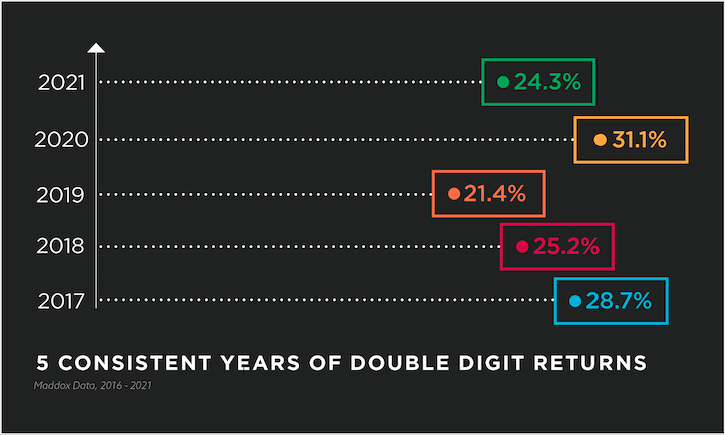 2021 24.3%

2020 31.1%

2019 21.4%

2018 25.2%

2017 28.7%

5 CONSISTENT YEARS OF DOUBLE DIGIT RETURNS

Maddox Data, 2016 - 2021